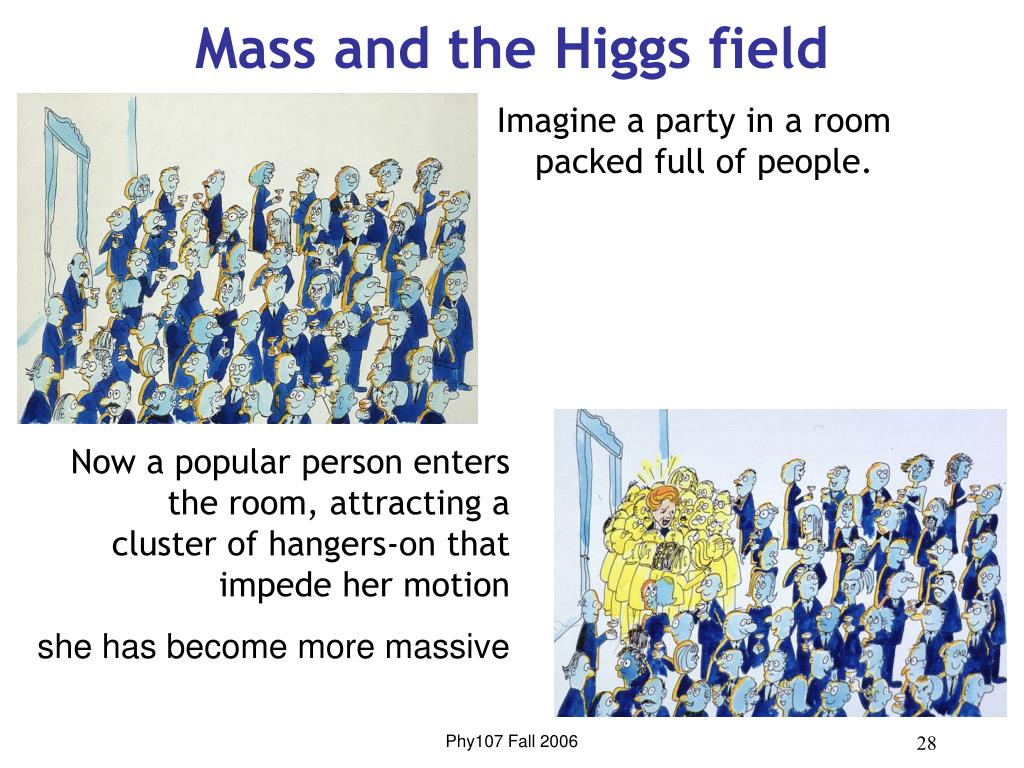 Mass and the Higgs field

Imagine a party in a room packed full of people.

Now a popular person enters the room, attracting a cluster of hangers-on that impede her motion

she has become more massive

Phy107 Fall 2006

28